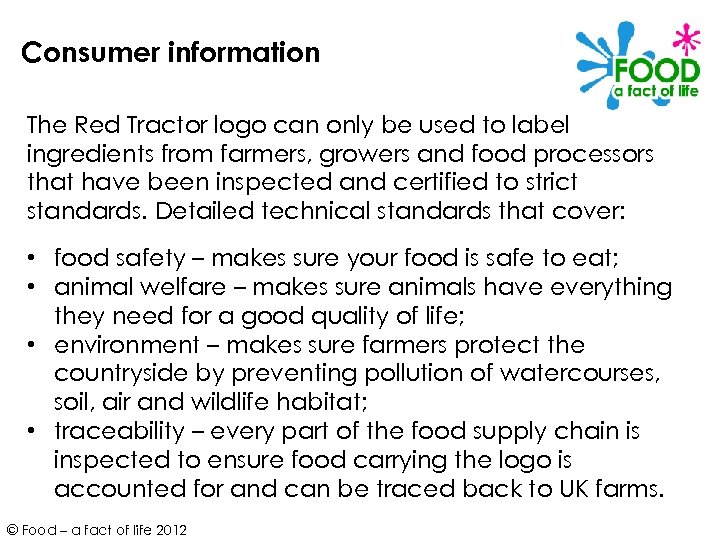 Consumer information

FOOD
a fact of life

The Red Tractor logo can only be used to label ingredients from farmers, growers and food processors that have been inspected and certified to strict standards. Detailed technical standards that cover:

• food safety – makes sure your food is safe to eat;
• animal welfare – makes sure animals have everything they need for a good quality of life;
• environment – makes sure farmers protect the countryside by preventing pollution of watercourses, soil, air and wildlife habitat;
• traceability – every part of the food supply chain is inspected to ensure food carrying the logo is accounted for and can be traced back to UK farms.

© Food – a fact of life 2012